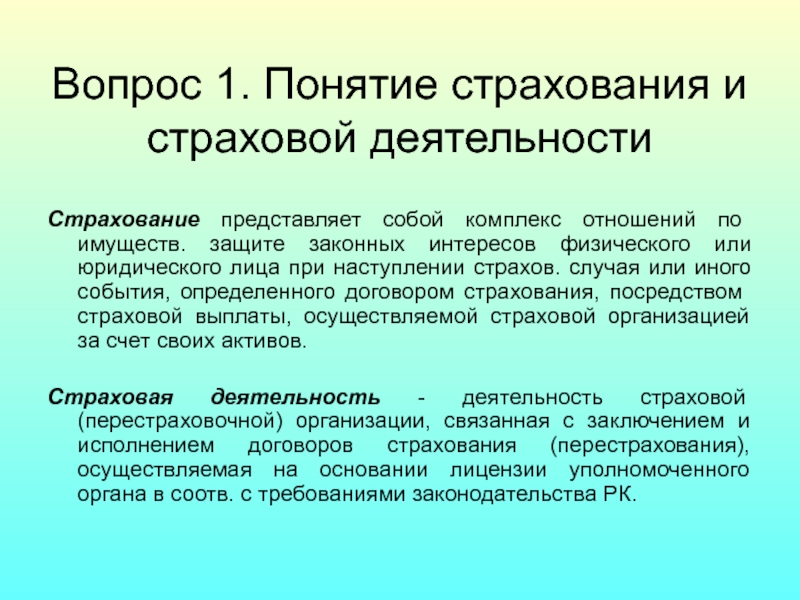 Вопрос 1. Понятие страхования и страховой деятельности

Страхование представляет собой комплекс отношений по имуществ. защите законных интересов физического или юридического лица при наступлении страхов. случая или иного события, определенного договором страхования, посредством страховой выплаты, осуществляемой страховой организацией за счет своих активов.

Страховая деятельность - деятельность страховой (перестраховочной) организации, связанная с заключением и исполнением договоров страхования (перестрахования), осуществляемая на основании лицензии уполномоченного органа в соотв. с требованиями законодательства РК.